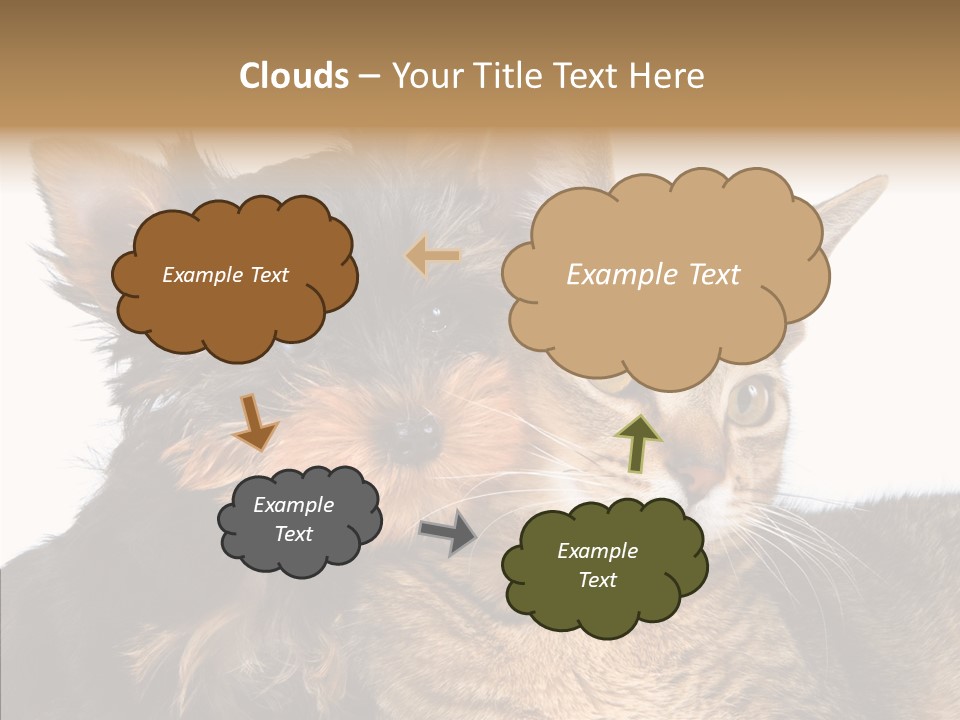 Clouds – Your Title Text Here

Example Text

Example Text

Example Text

Example Text